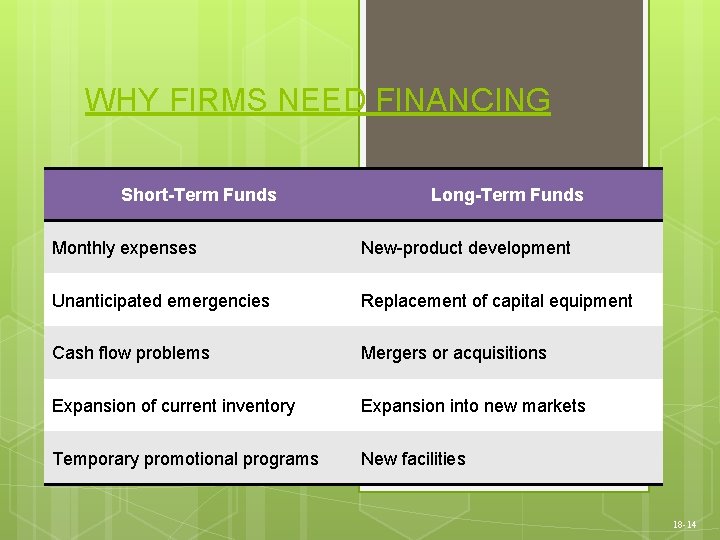 WHY FIRMS NEED FINANCING

| Short-Term Funds | Long-Term Funds |
|---|---|
| Monthly expenses | New-product development |
| Unanticipated emergencies | Replacement of capital equipment |
| Cash flow problems | Mergers or acquisitions |
| Expansion of current inventory | Expansion into new markets |
| Temporary promotional programs | New facilities |

18-14